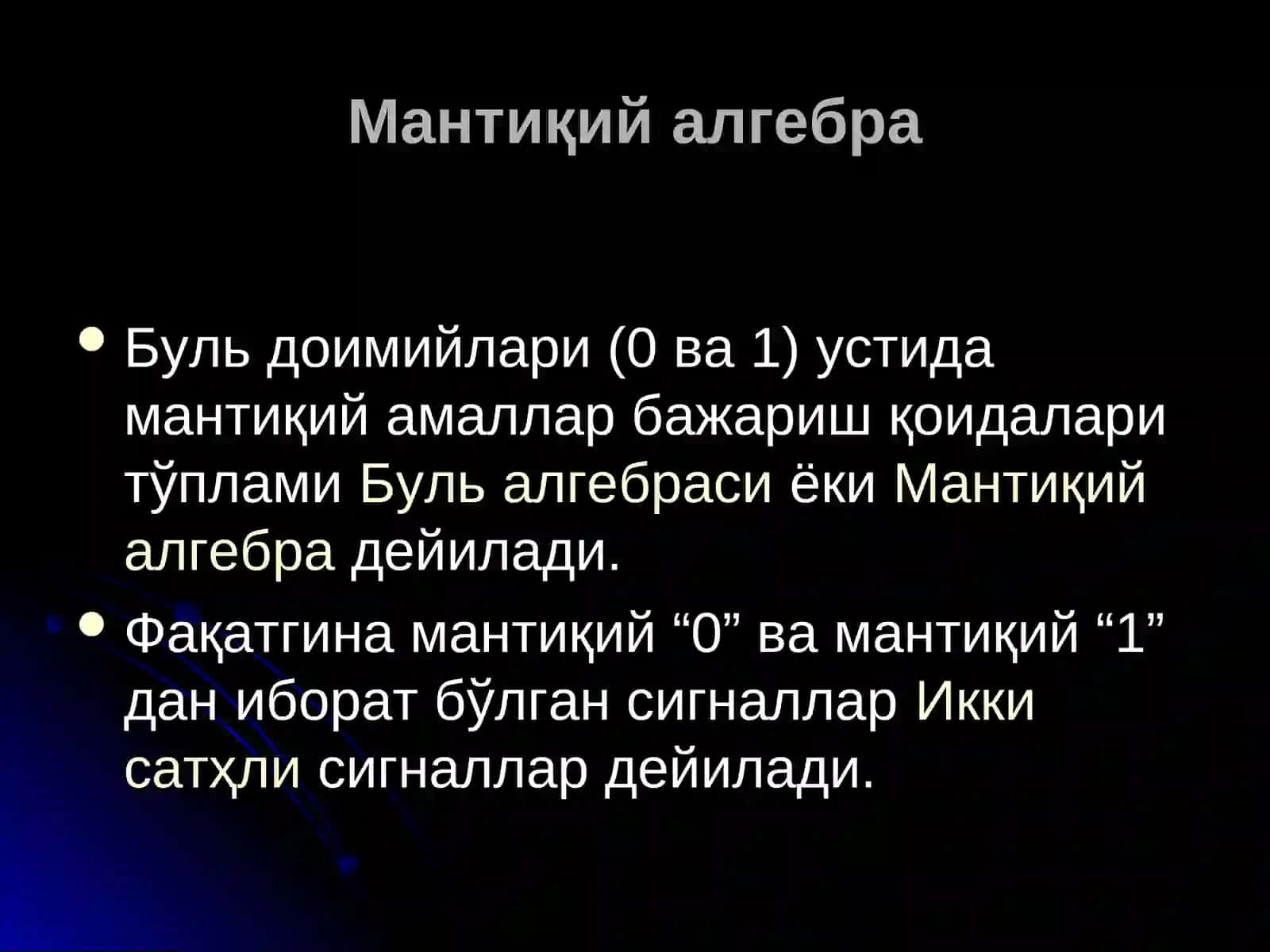 Мантиқий алгебра

• Буль доимийлари (0 ва 1) устида мантиқий амаллар бажариш қоидалари тўплами Буль алгебраси ёки Мантиқий алгебра дейилади.

• Фақатгина мантиқий “0” ва мантиқий “1” дан иборат бўлган сигналлар Икки сатҳли сигналлар дейилади.